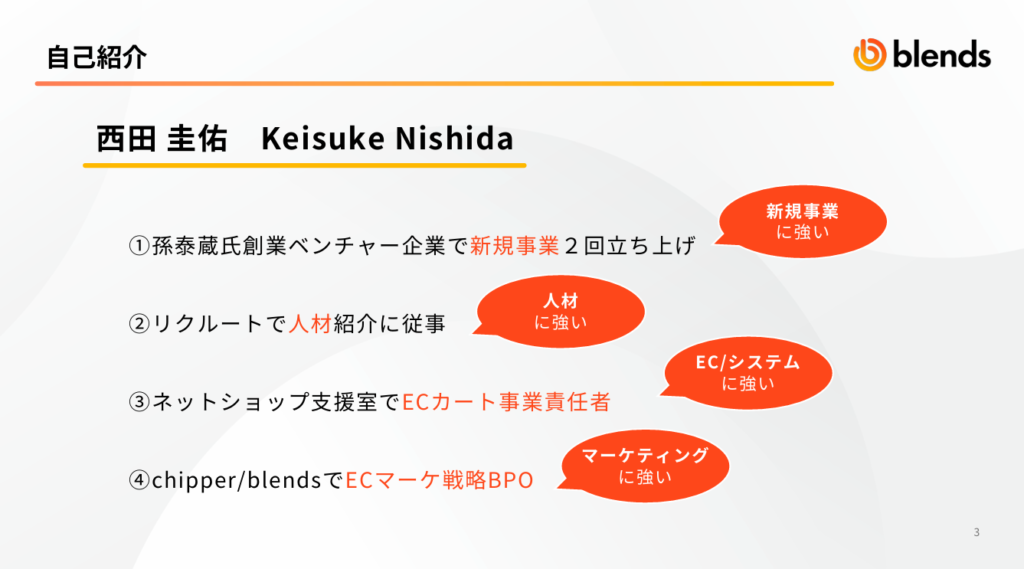 自己紹介

blends

西田 圭佑　Keisuke Nishida

①孫泰蔵氏創業ベンチャー企業で新規事業２回立ち上げ

新規事業
に強い

②リクルートで人材紹介に従事

人材
に強い

③ネットショップ支援室でECカート事業責任者

EC/システム
に強い

④chipper/blendsでECマーケ戦略BPO

マーケティング
に強い

3